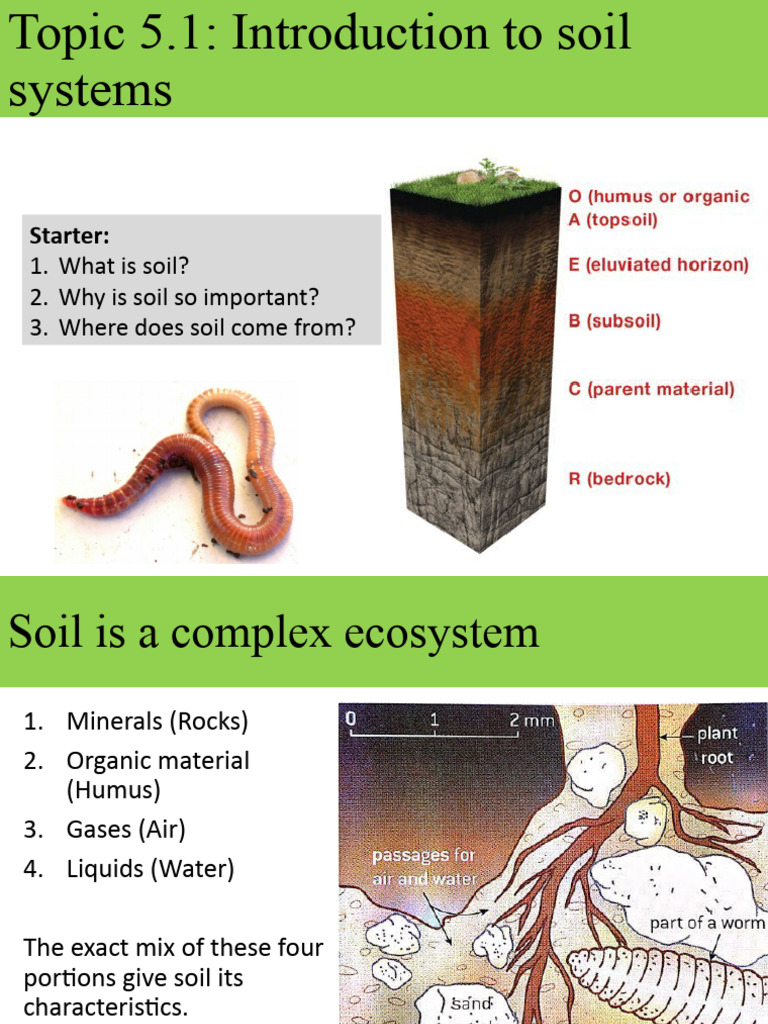 Topic 5.1: Introduction to soil systems

Starter:
1. What is soil?
2. Why is soil so important?
3. Where does soil come from?

O (humus or organic
A (topsoil)
E (eluviated horizon)
B (subsoil)
C (parent material)
R (bedrock)

Soil is a complex ecosystem

1. Minerals (Rocks)
2. Organic material (Humus)
3. Gases (Air)
4. Liquids (Water)

The exact mix of these four portions give soil its characteristics.

0 1 2 mm
plant root
passages for air and water
part of a worm
sand